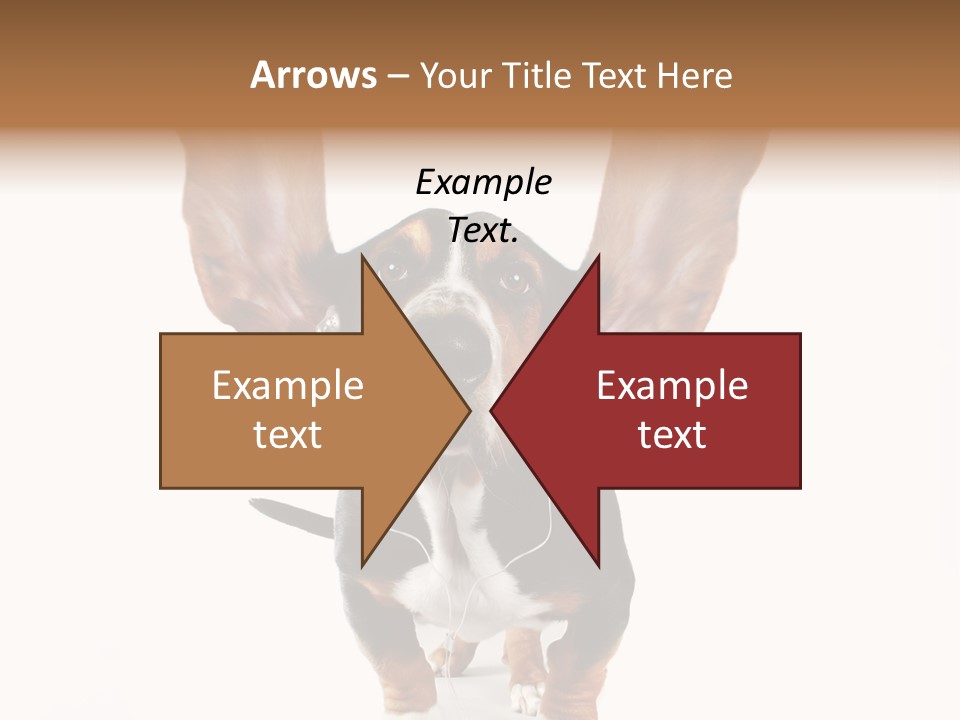 Arrows – Your Title Text Here

Example Text.

Example text

Example text